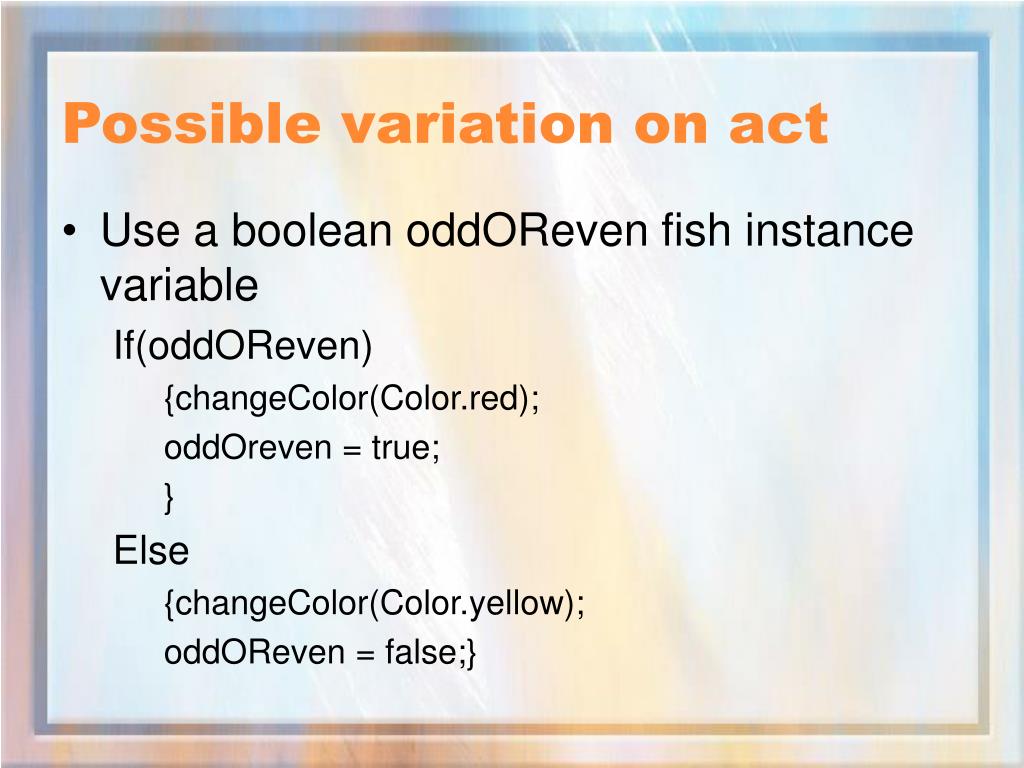 Possible variation on act

• Use a boolean oddOReven fish instance variable

If(oddOReven)

{changeColor(Color.red);

oddOreven = true;

}

Else

{changeColor(Color.yellow);

oddOReven = false;}